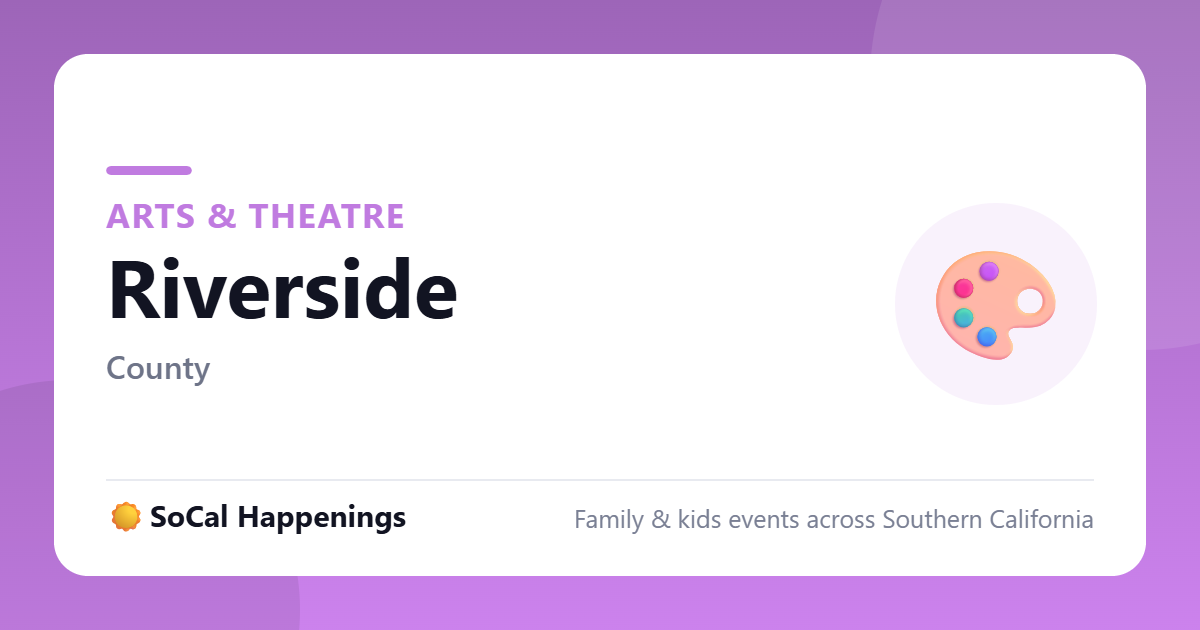 ARTS & THEATRE
Riverside

County

SoCal Happenings

Family & kids events across Southern California